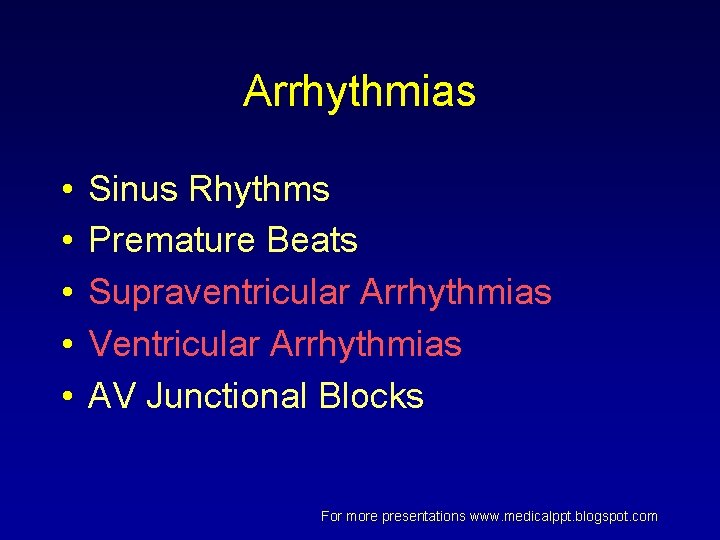 Arrhythmias

• Sinus Rhythms
• Premature Beats
• Supraventricular Arrhythmias
• Ventricular Arrhythmias
• AV Junctional Blocks

For more presentations www.medicalppt.blogspot.com